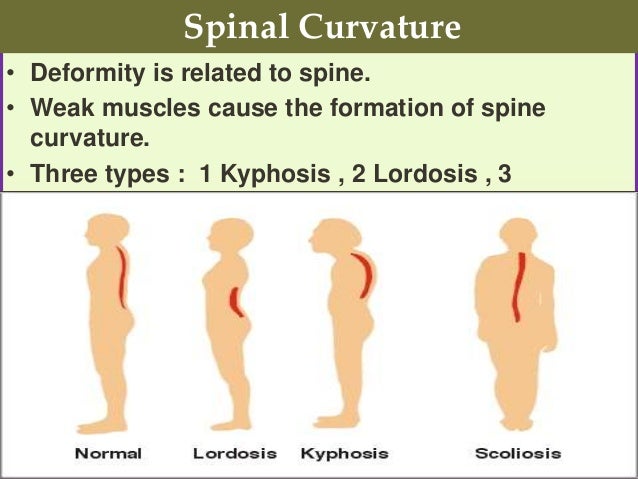 Spinal Curvature

• Deformity is related to spine.
• Weak muscles cause the formation of spine curvature.
• Three types : 1 Kyphosis , 2 Lordosis , 3

Normal Lordosis Kyphosis Scoliosis